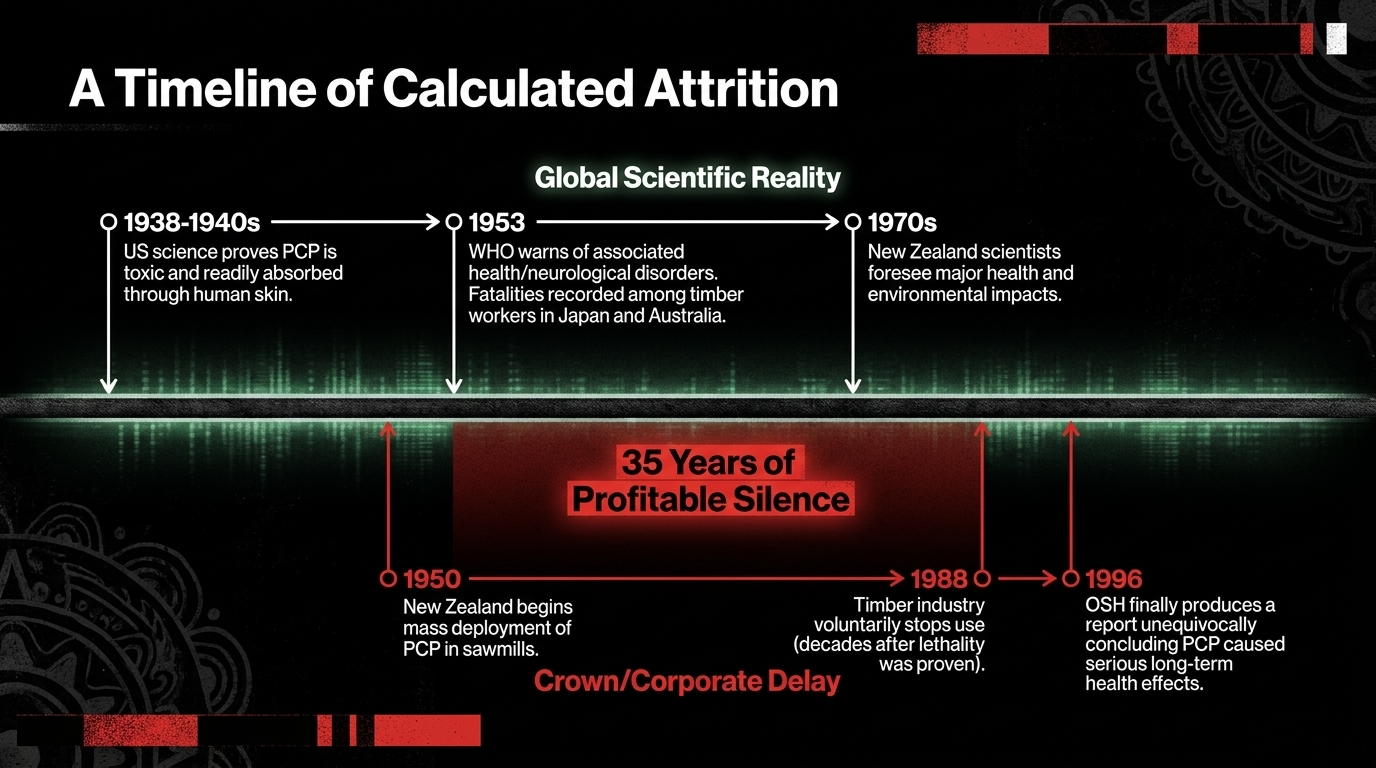 A Timeline of Calculated Attrition

Global Scientific Reality

1938-1940s
US science proves PCP is toxic and readily absorbed through human skin.

1953
WHO warns of associated health/neurological disorders. Fatalities recorded among timber workers in Japan and Australia.

1970s
New Zealand scientists foresee major health and environmental impacts.

35 Years of Profitable Silence

1950
New Zealand begins mass deployment of PCP in sawmills.

1988
Timber industry voluntarily stops use (decades after lethality was proven).

1996
OSH finally produces a report unequivocally concluding PCP caused serious long-term health effects.

Crown/Corporate Delay